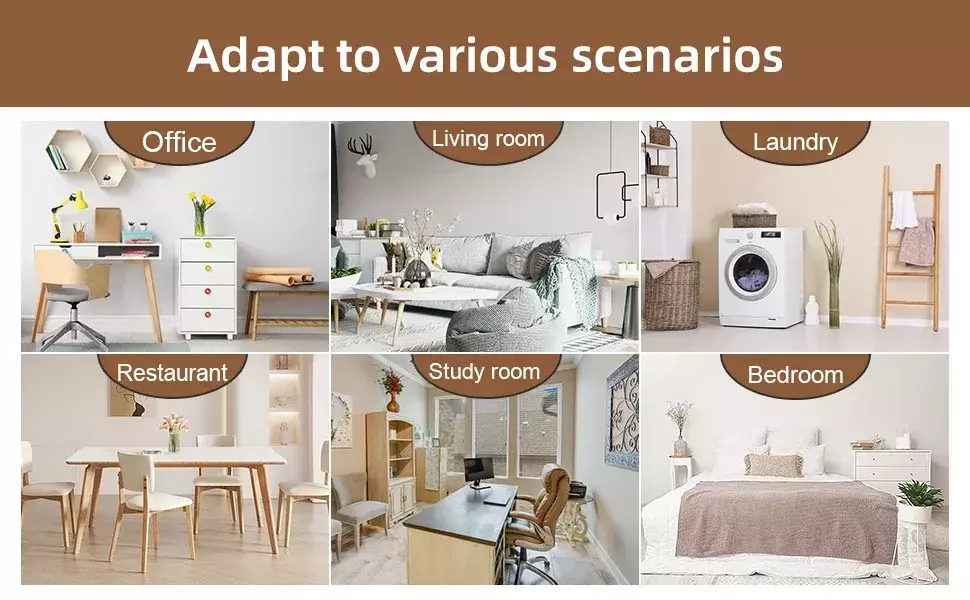 Adapt to various scenarios

Office

Living room

Laundry

Restaurant

Study room

Bedroom